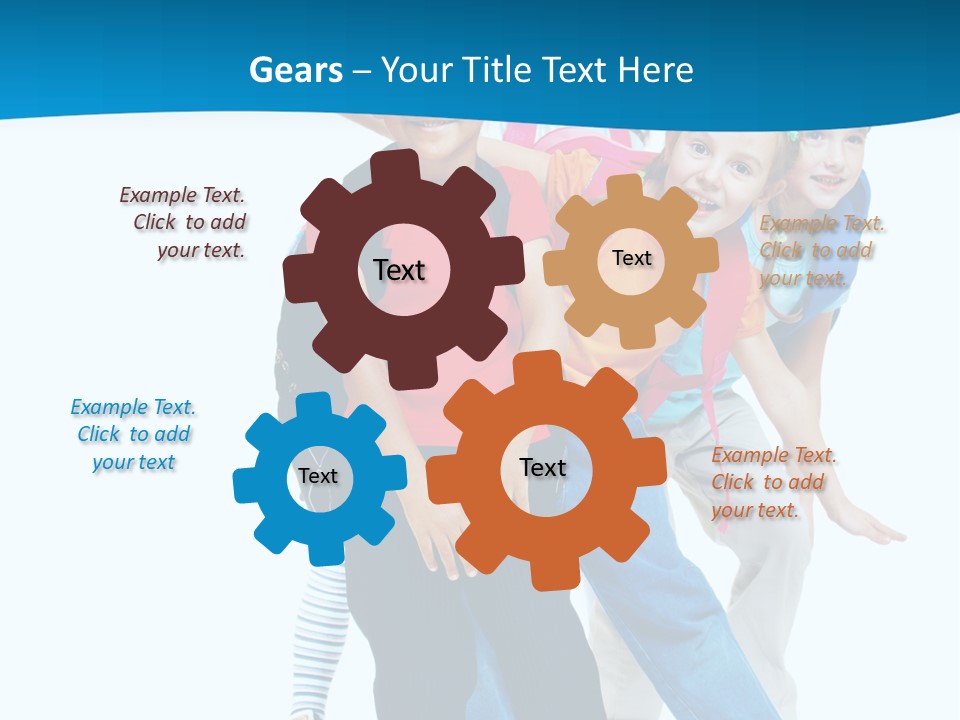 Gears – Your Title Text Here

Example Text. Click to add your text.

Text

Text

Example Text. Click to add your text.

Example Text. Click to add your text

Text

Text

Example Text. Click to add your text.